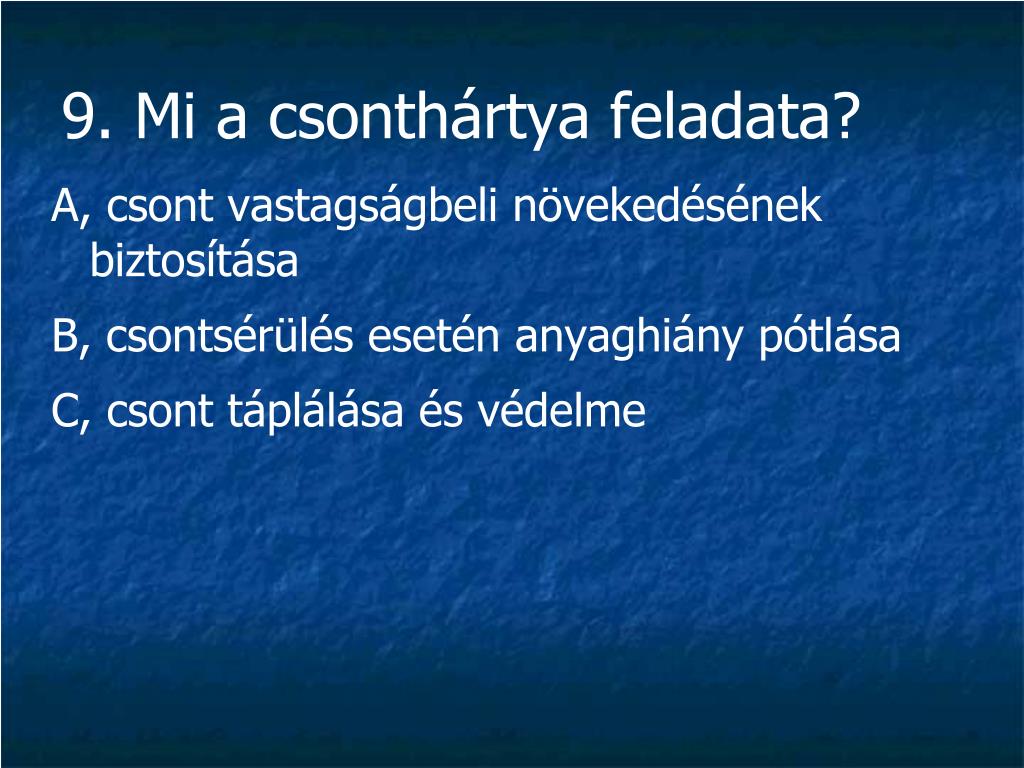 9. Mi a csonthártya feladata?

A, csont vastagságbeli növekedésének biztosítása

B, csontsérülés esetén anyaghiány pótlása

C, csont táplálása és védelme